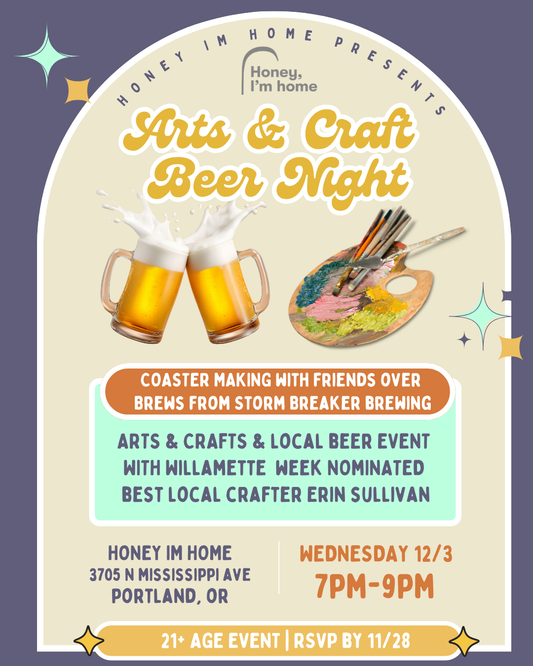 HONEY IM HOME PRESENTS

Honey, I'm home

Arts & Craft Beer Night

COASTER MAKING WITH FRIENDS OVER BREWS FROM STORM BREAKER BREWING

ARTS & CRAFTS & LOCAL BEER EVENT WITH WILLAMETTE WEEK NOMINATED BEST LOCAL CRAFTER ERIN SULLIVAN

HONEY IM HOME
3705 N MISSISSIPPI AVE
PORTLAND, OR

WEDNESDAY 12/3
7PM-9PM

21+ AGE EVENT | RSVP BY 11/28